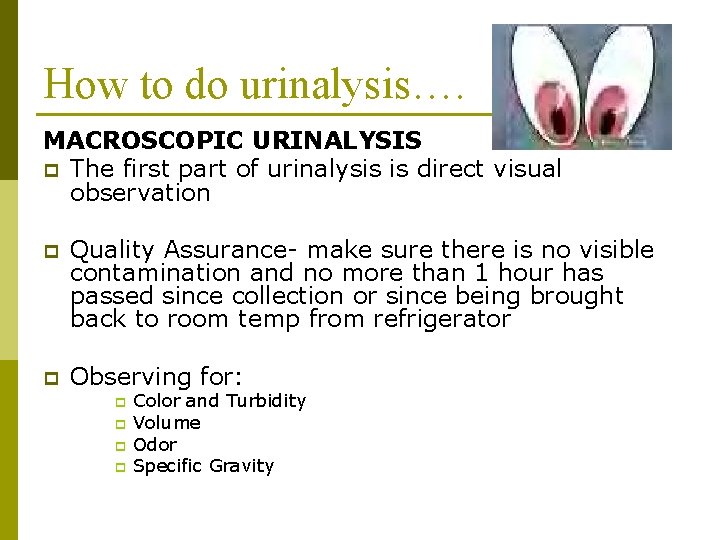 How to do urinalysis….

MACROSCOPIC URINALYSIS

The first part of urinalysis is direct visual observation

Quality Assurance- make sure there is no visible contamination and no more than 1 hour has passed since collection or since being brought back to room temp from refrigerator

Observing for:

Color and Turbidity

Volume

Odor

Specific Gravity